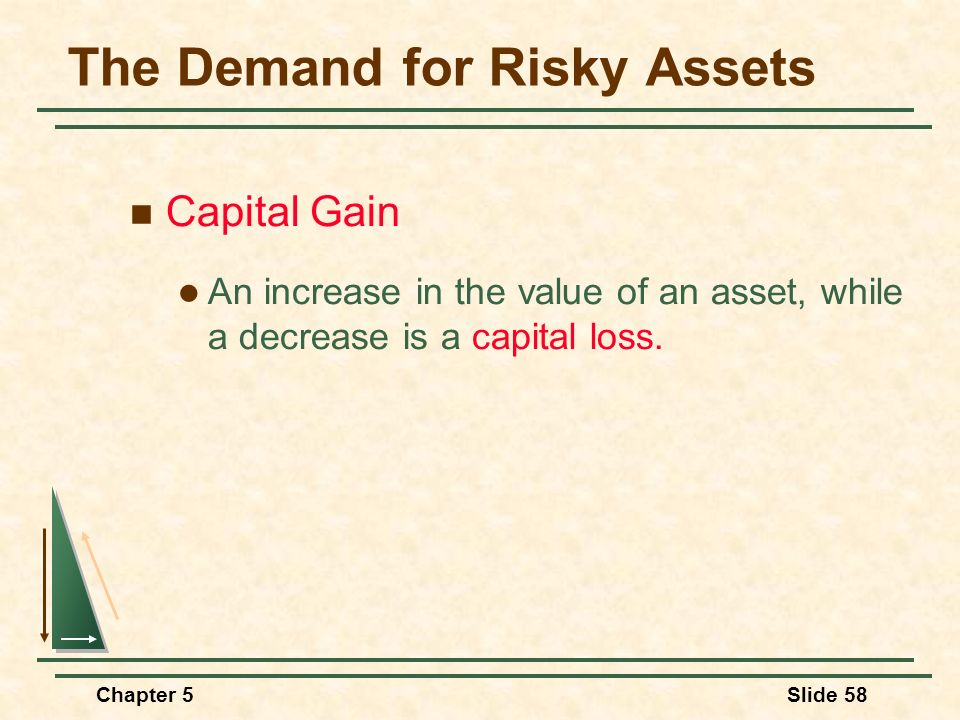 The Demand for Risky Assets

Capital Gain

An increase in the value of an asset, while a decrease is a capital loss.

Chapter 5

Slide 58